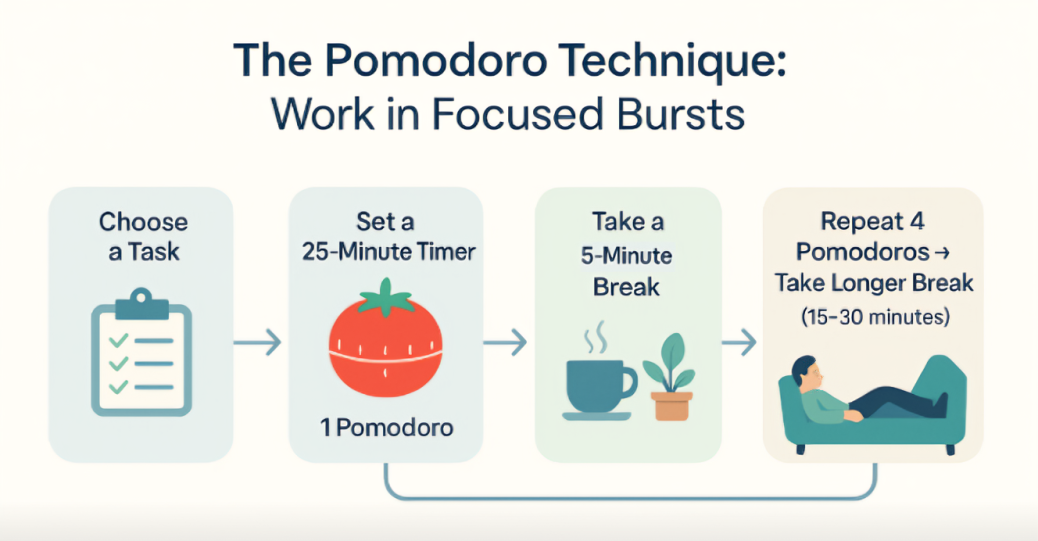 The Pomodoro Technique:
Work in Focused Bursts

Choose a Task

Set a 25-Minute Timer

1 Pomodoro

Take a 5-Minute Break

Repeat 4 Pomodoros → Take Longer Break

(15–30 minutes)